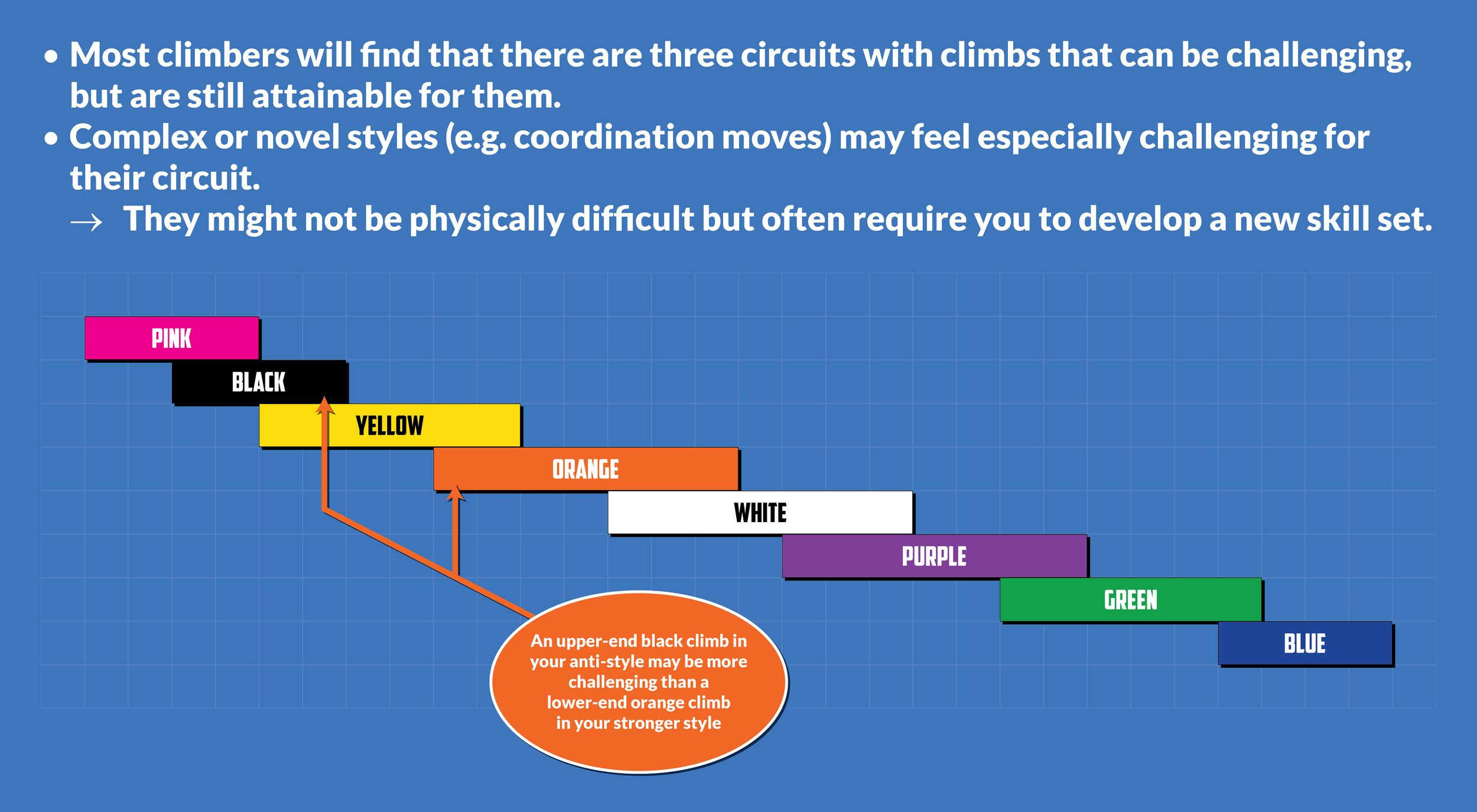 • Most climbers will find that there are three circuits with climbs that can be challenging, but are still attainable for them.

• Complex or novel styles (e.g. coordination moves) may feel especially challenging for their circuit.

→ They might not be physically difficult but often require you to develop a new skill set.

PINK

BLACK

YELLOW

ORANGE

WHITE

PURPLE

GREEN

BLUE

An upper-end black climb in your anti-style may be more challenging than a lower-end orange climb in your stronger style